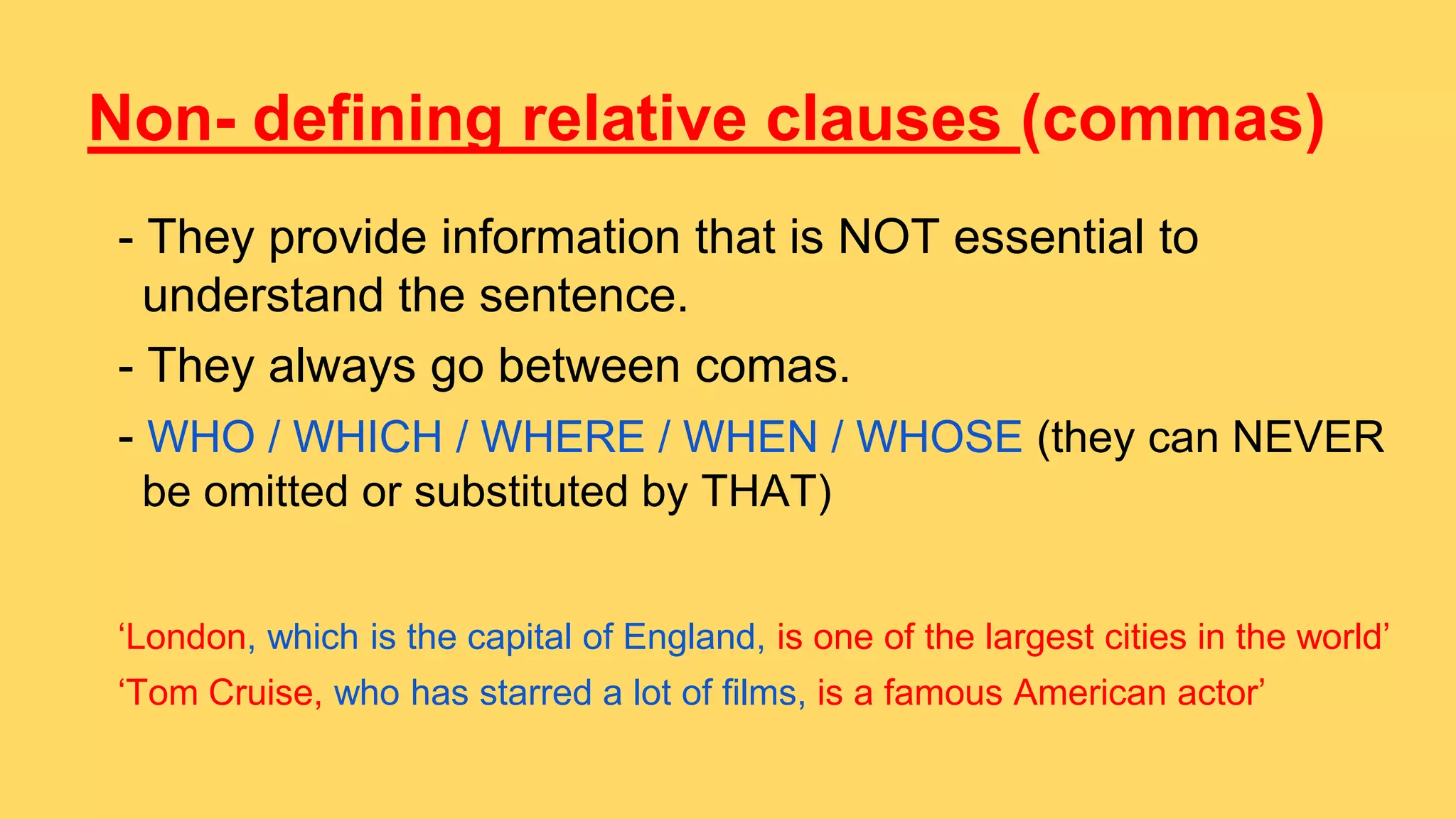 Non- defining relative clauses (commas)

- They provide information that is NOT essential to understand the sentence.

- They always go between comas.

- WHO / WHICH / WHERE / WHEN / WHOSE (they can NEVER be omitted or substituted by THAT)

‘London, which is the capital of England, is one of the largest cities in the world’

‘Tom Cruise, who has starred a lot of films, is a famous American actor’